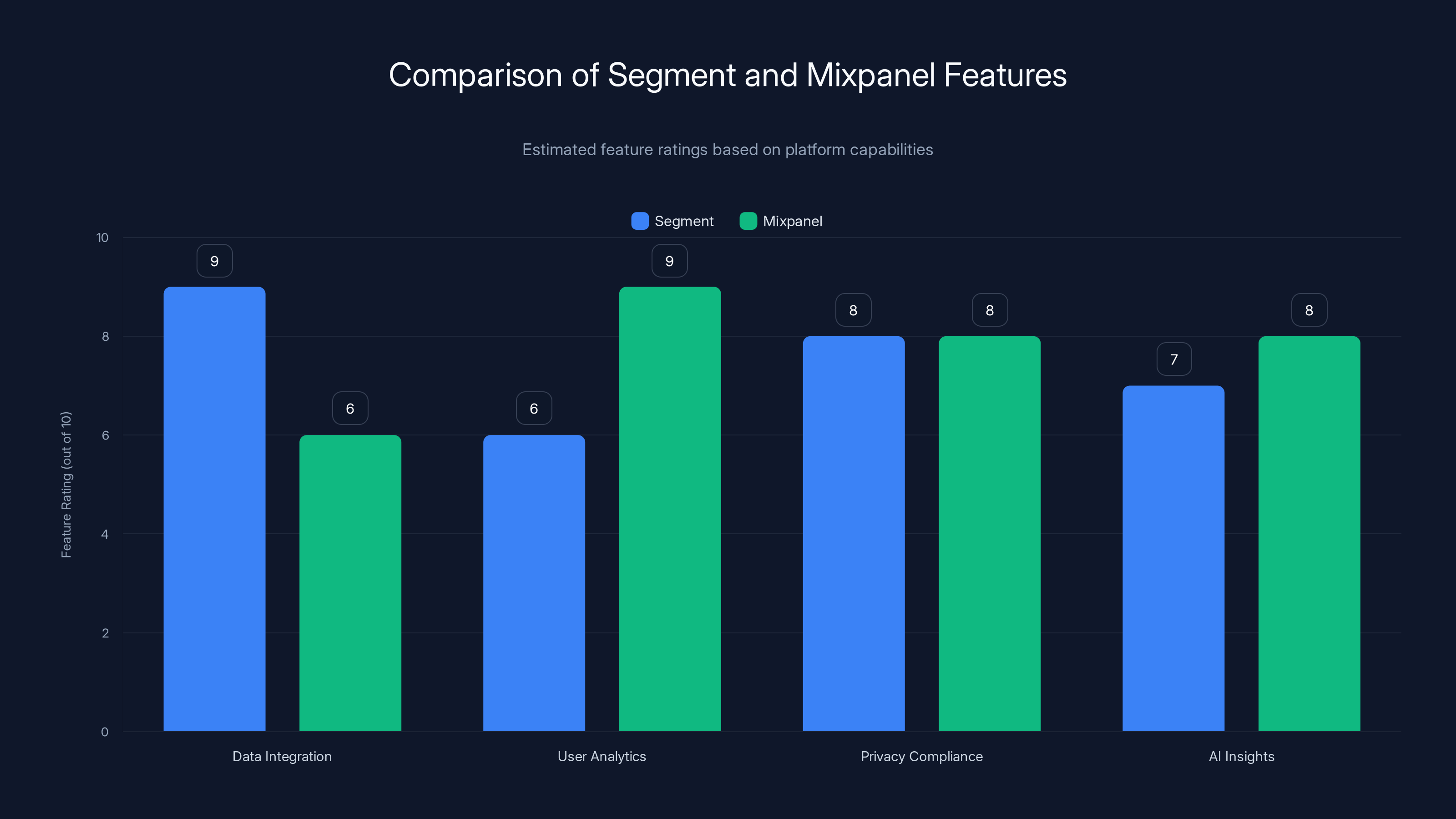 Comparison of Segment and Mixpanel Features

Estimated feature ratings based on platform capabilities

Segment Mixpanel

Feature Rating (out of 10)

10
8
6
4
2
0

9 6 6 9 8 8 7 8

Data Integration
User Analytics
Privacy Compliance
AI Insights